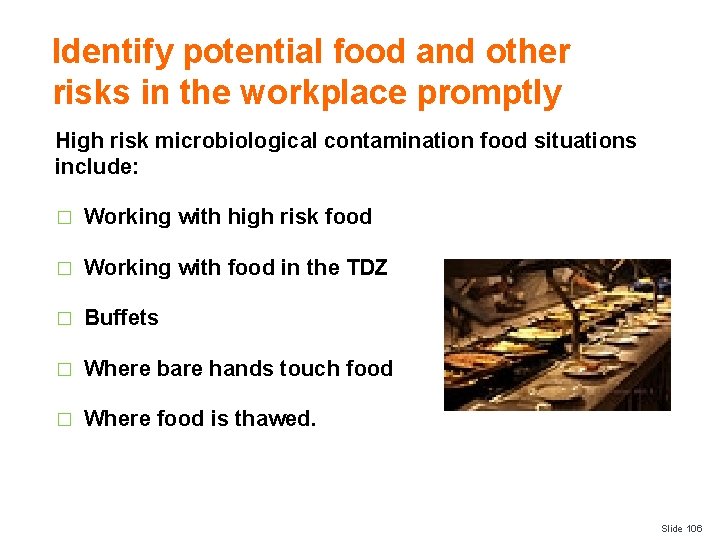 Identify potential food and other risks in the workplace promptly

High risk microbiological contamination food situations include:

□ Working with high risk food

□ Working with food in the TDZ

□ Buffets

□ Where bare hands touch food

□ Where food is thawed.

Slide 106